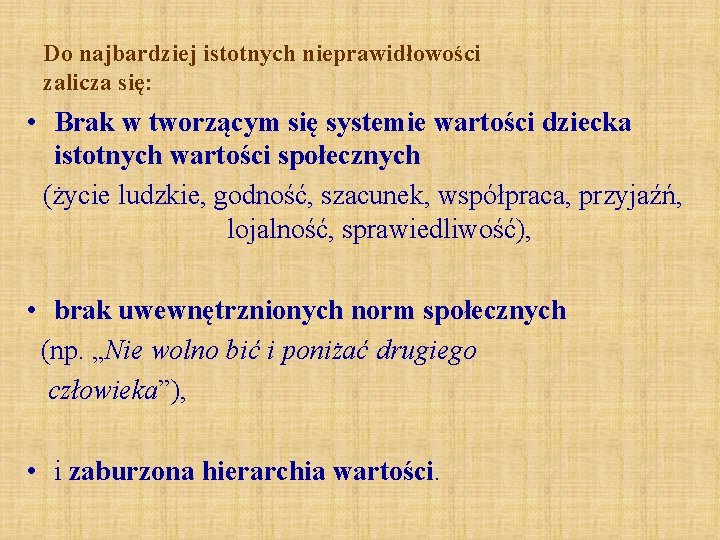 Do najbardziej istotnych nieprawidłowości zalicza się:

• Brak w tworzącym się systemie wartości dziecka istotnych wartości społecznych (życie ludzkie, godność, szacunek, współpraca, przyjaźń, lojalność, sprawiedliwość),

• brak uwewnętrznionych norm społecznych (np. „Nie wolno bić i poniżać drugiego człowieka”),

• i zaburzona hierarchia wartości.